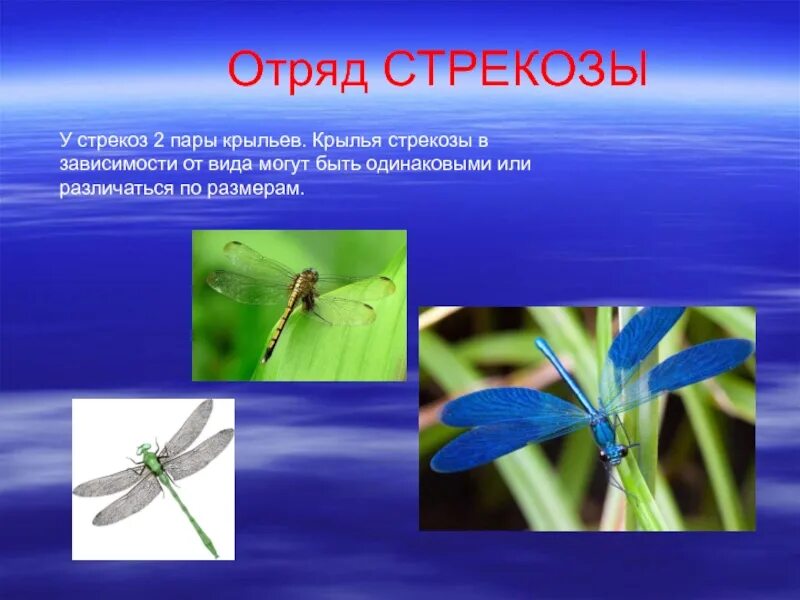 Отряд СТРЕКОЗЫ

У стрекоз 2 пары крыльев. Крылья стрекозы в зависимости от вида могут быть одинаковыми или различаться по размерам.